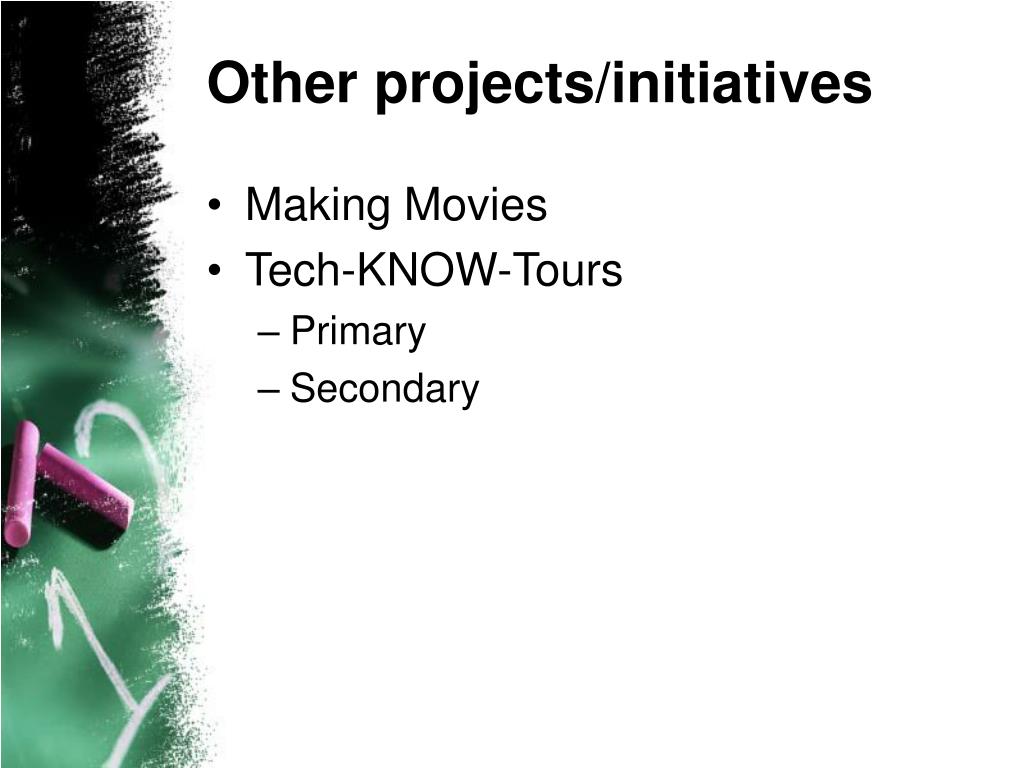 Other projects/initiatives

• Making Movies
• Tech-KNOW-Tours
– Primary
– Secondary